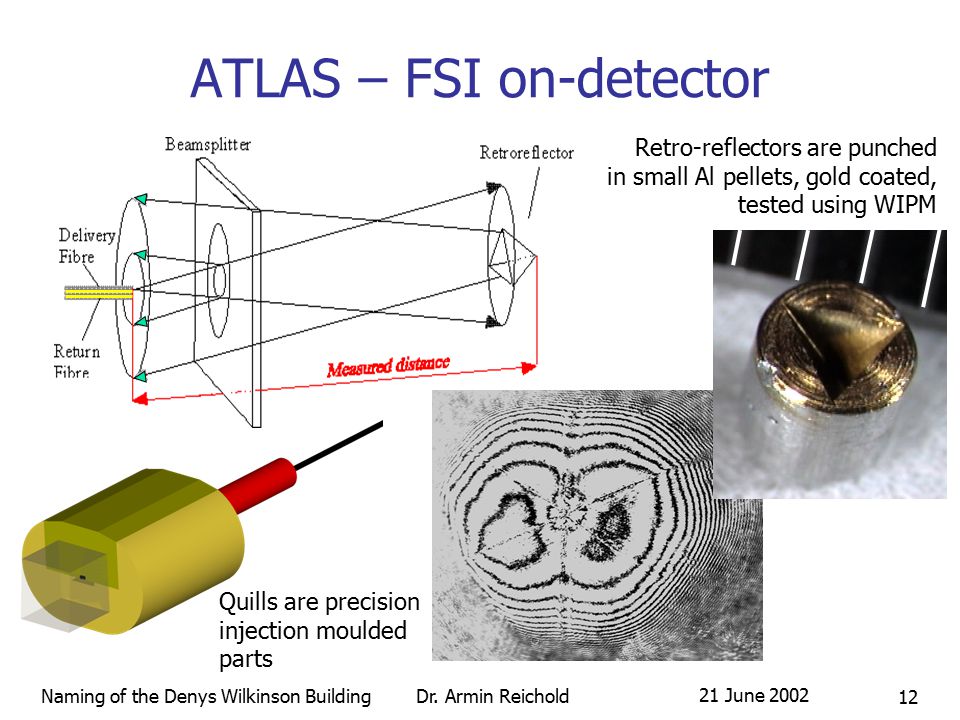 ATLAS – FSI on-detector

Beamsplitter

Retroreflector

Delivery Fibre

Return Fibre

Measured distance

Retro-reflectors are punched in small Al pellets, gold coated, tested using WIPM

Quills are precision injection moulded parts

Naming of the Denys Wilkinson Building

Dr. Armin Reichold

21 June 2002

12